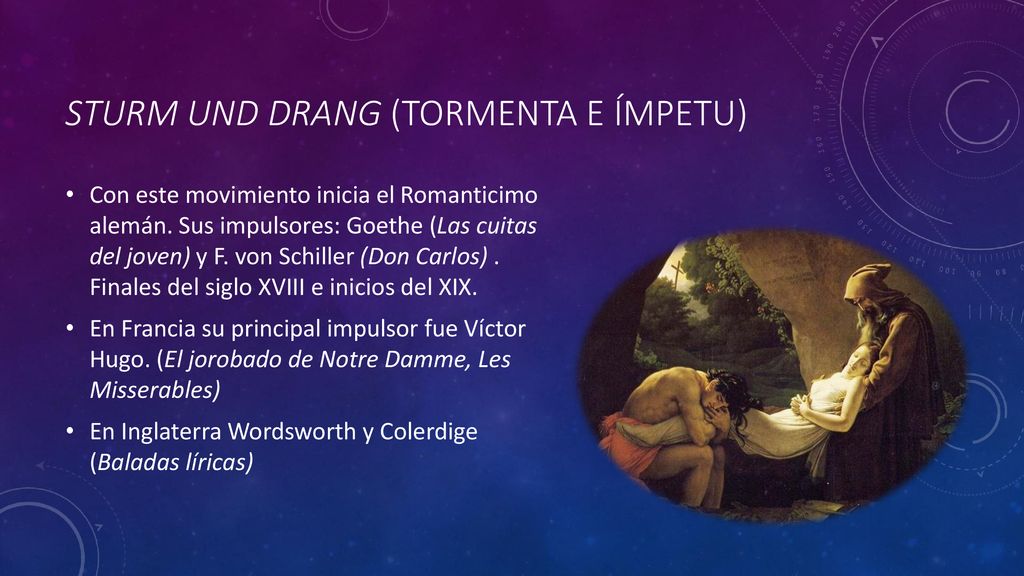 STURM UND DRANG (TORMENTA E ÍMPETU)

• Con este movimiento inicia el Romanticimo alemán. Sus impulsores: Goethe (Las cuitas del joven) y F. von Schiller (Don Carlos) . Finales del siglo XVIII e inicios del XIX.

• En Francia su principal impulsor fue Víctor Hugo. (El jorobado de Notre Damme, Les Misserables)

• En Inglaterra Wordsworth y Colerdige (Baladas líricas)